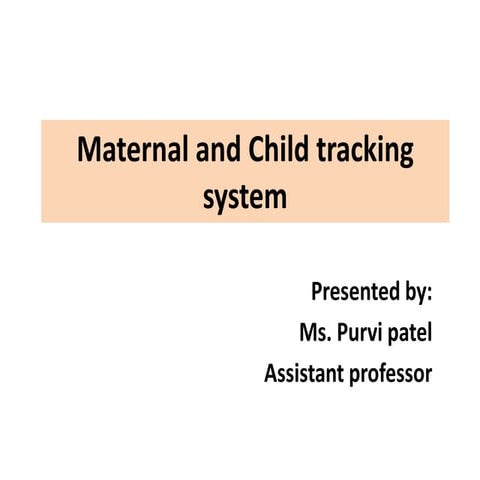 Maternal and Child tracking system

Presented by:
Ms. Purvi patel
Assistant professor